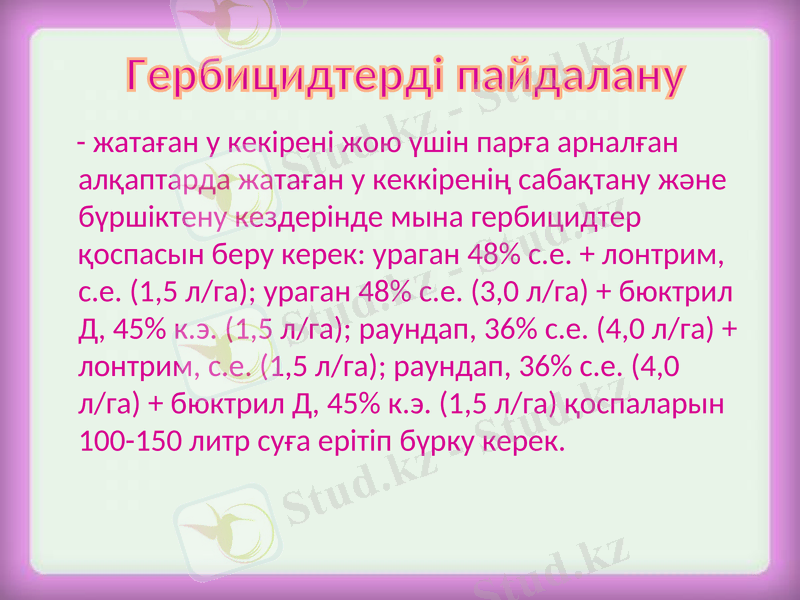 Гербицидтерді пайдалану

- жатаған у кекірені жою үшін парға арналған алқаптарда жатаған у кеккіренің сабақтану және бүршіктену кездерінде мына гербицидтер қоспасын беру керек: ураган 48% с.е. + лонтрим, с.е. (1,5 л/га); ураган 48% с.е. (3,0 л/га) + бюктрил Д, 45% к.э. (1,5 л/га); раундап, 36% с.е. (4,0 л/га) + лонтрим, с.е. (1,5 л/га); раундап, 36% с.е. (4,0 л/га) + бюктрил Д, 45% к.э. (1,5 л/га) қоспаларын 100-150 литр суға ерітіп бүрку керек.

Stud.kz - Stud.kz
Stud.kz - Stud.kz
Stud.kz - Stud.kz
Stud.kz